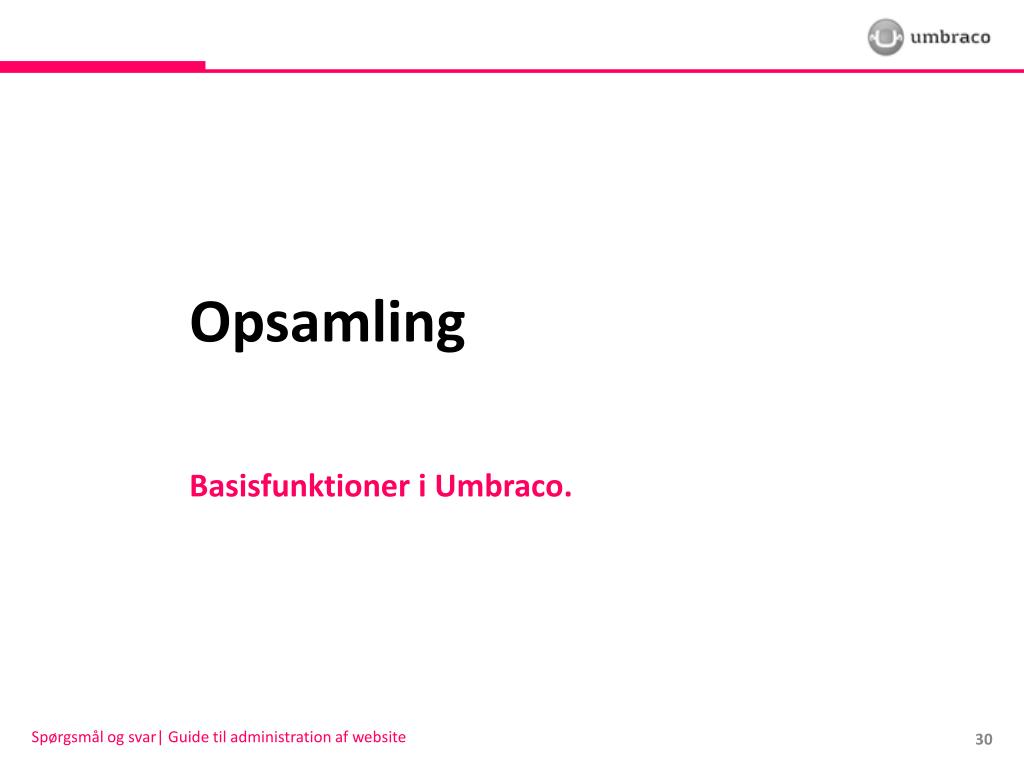 umbraco

Opsamling

Basisfunktioner i Umbraco.

Spørgsmål og svar| Guide til administration af website

30